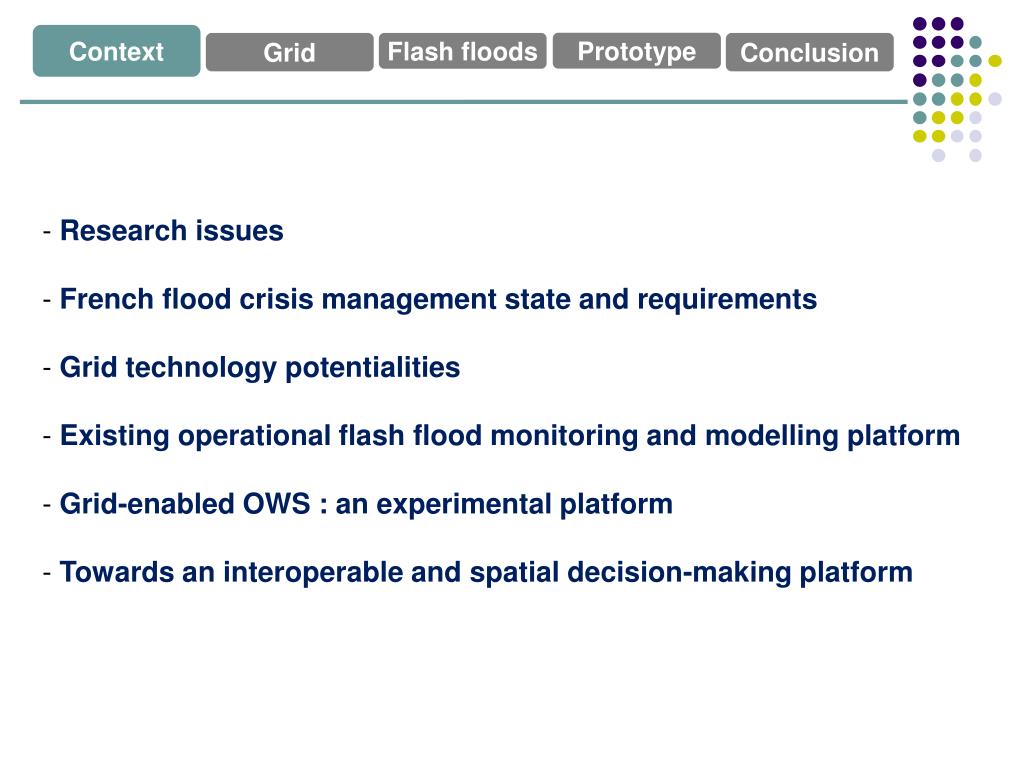 Context Grid Flash floods Prototype Conclusion

- Research issues

- French flood crisis management state and requirements

- Grid technology potentialities

- Existing operational flash flood monitoring and modelling platform

- Grid-enabled OWS : an experimental platform

- Towards an interoperable and spatial decision-making platform